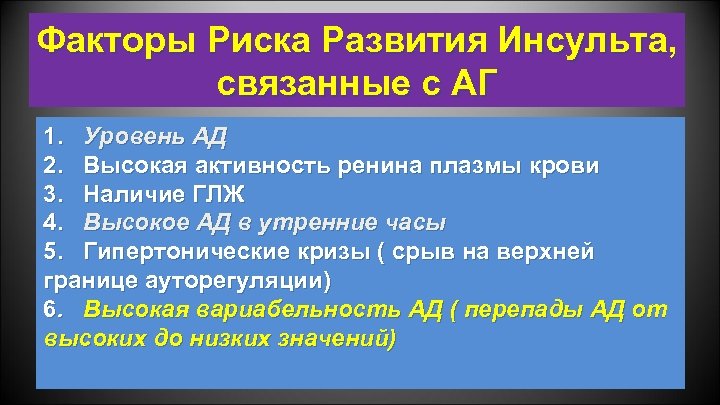 Факторы Риска Развития Инсульта, связанные с АГ

1. Уровень АД
2. Высокая активность ренина плазмы крови
3. Наличие ГЛЖ
4. Высокое АД в утренние часы
5. Гипертонические кризы ( срыв на верхней границе ауторегуляции)
6. Высокая вариабельность АД ( перепады АД от высоких до низких значений)